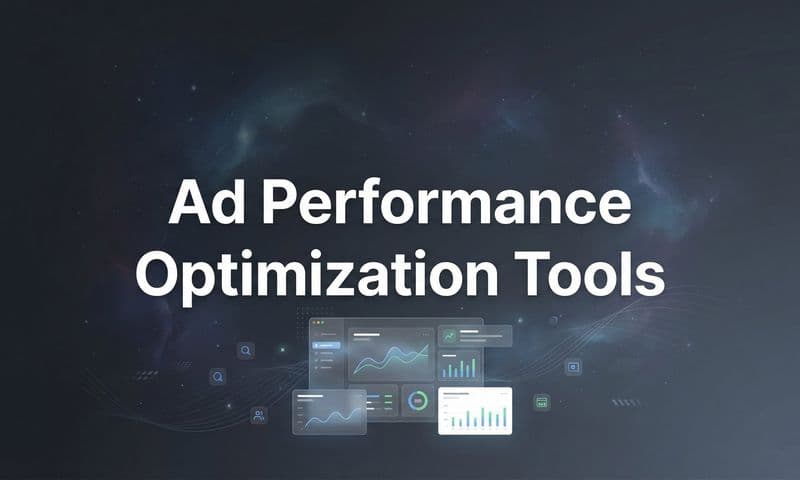 Ad Performance Optimization Tools